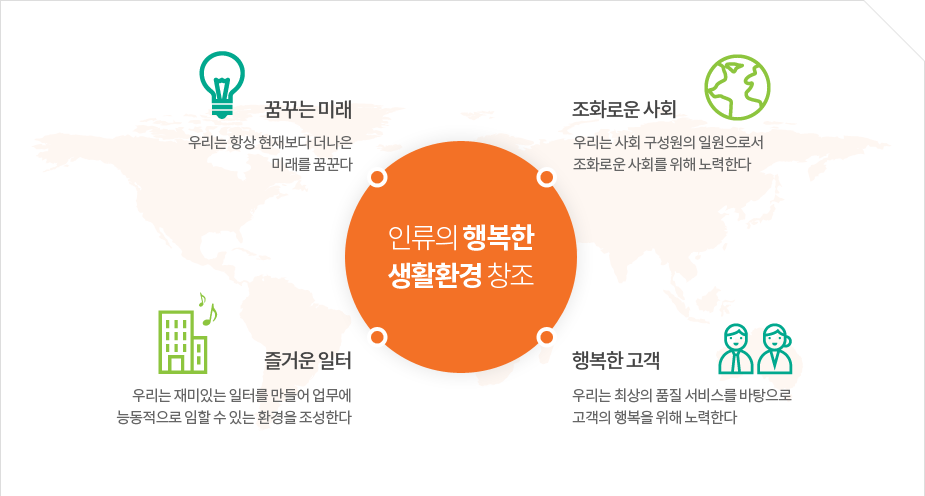 꿈꾸는 미래

우리는 항상 현재보다 더나은 미래를 꿈꾼다

조화로운 사회

우리는 사회 구성원의 일원으로서 조화로운 사회를 위해 노력한다

인류의 행복한 생활환경 창조

즐거운 일터

우리는 재미있는 일터를 만들어 업무에 능동적으로 임할 수 있는 환경을 조성한다

행복한 고객

우리는 최상의 품질 서비스를 바탕으로 고객의 행복을 위해 노력한다